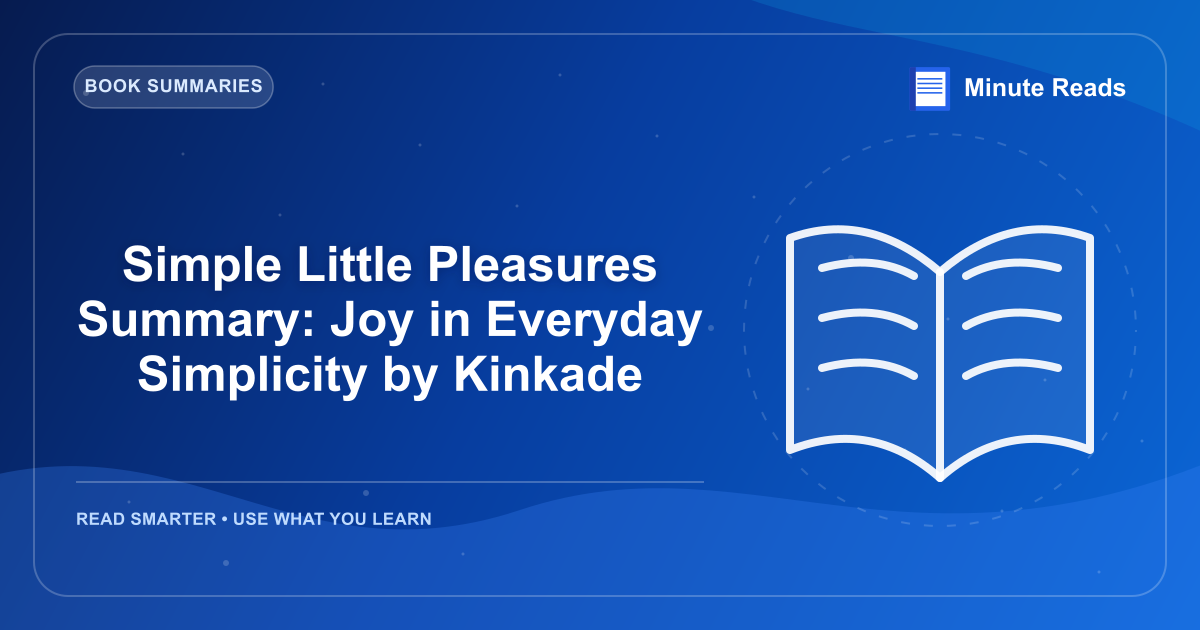 BOOK SUMMARIES

Minute Reads

Simple Little Pleasures Summary: Joy in Everyday Simplicity by Kinkade

READ SMARTER • USE WHAT YOU LEARN